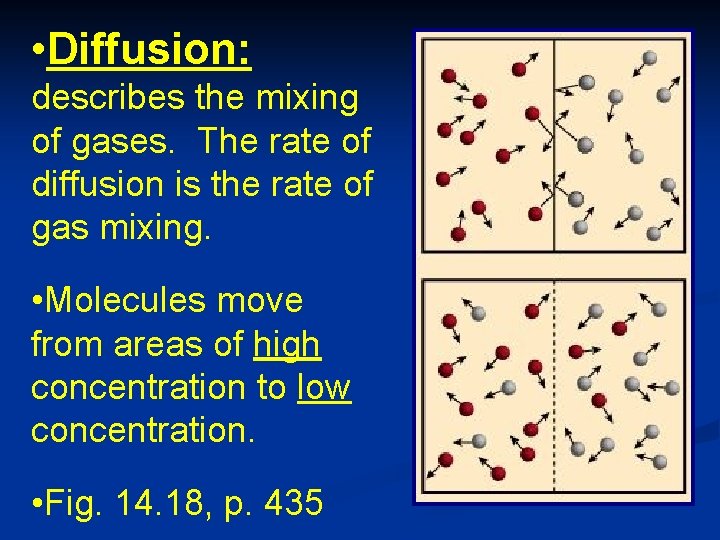 •Diffusion: describes the mixing of gases. The rate of diffusion is the rate of gas mixing.

•Molecules move from areas of high concentration to low concentration.

•Fig. 14.18, p. 435